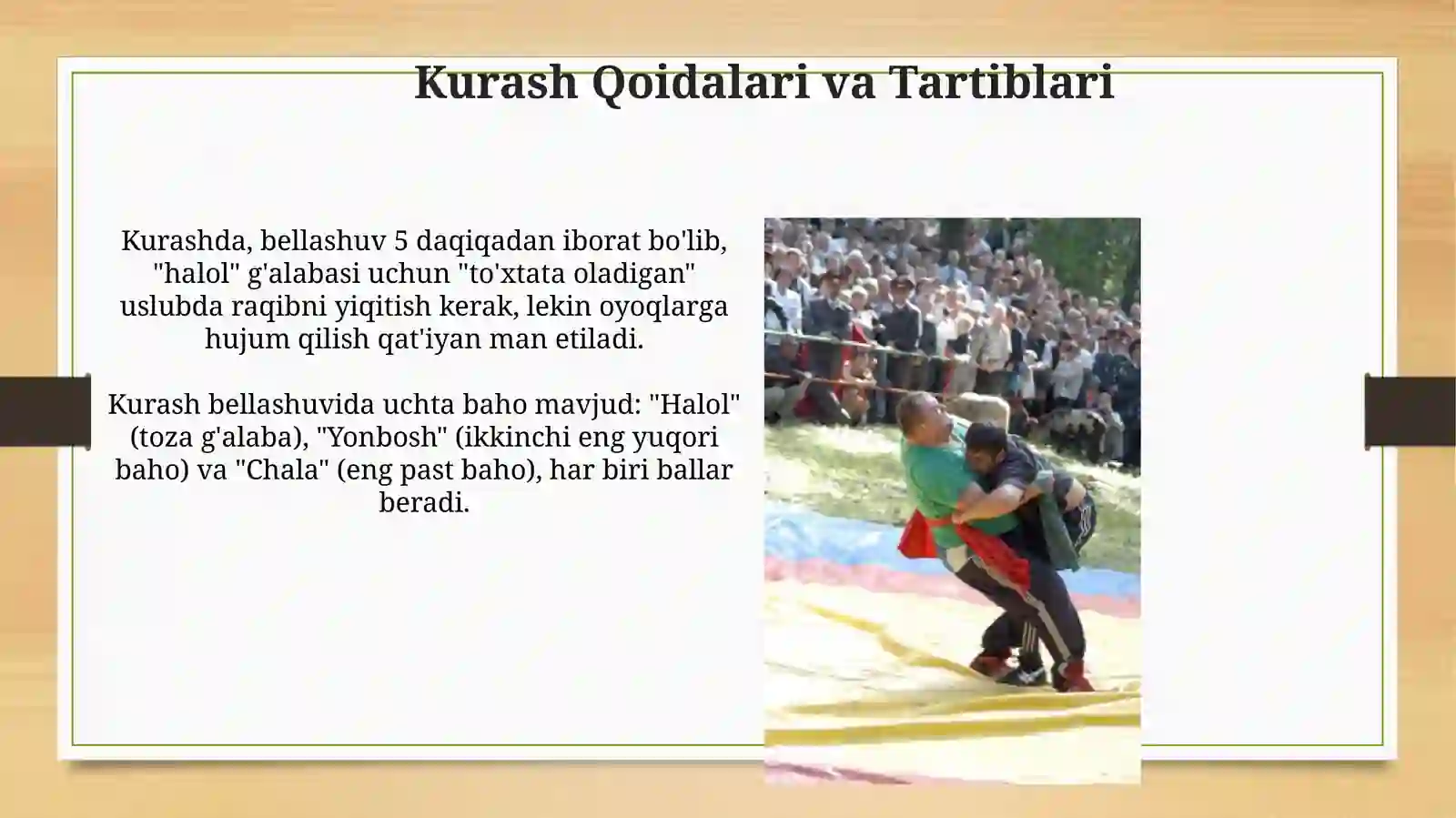 Kurash Qoidalari va Tartiblari

Kurashda, bellashuv 5 daqiqadan iborat bo'lib, "halol" g'alabasi uchun "to'xtata oladigan" uslubda raqibni yiqitish kerak, lekin oyoqlarga hujum qilish qat'iyan man etiladi.

Kurash bellashuvida uchta baho mavjud: "Halol" (toza g'alaba), "Yonbosh" (ikkinchi eng yuqori baho) va "Chala" (eng past baho), har biri ballar beradi.